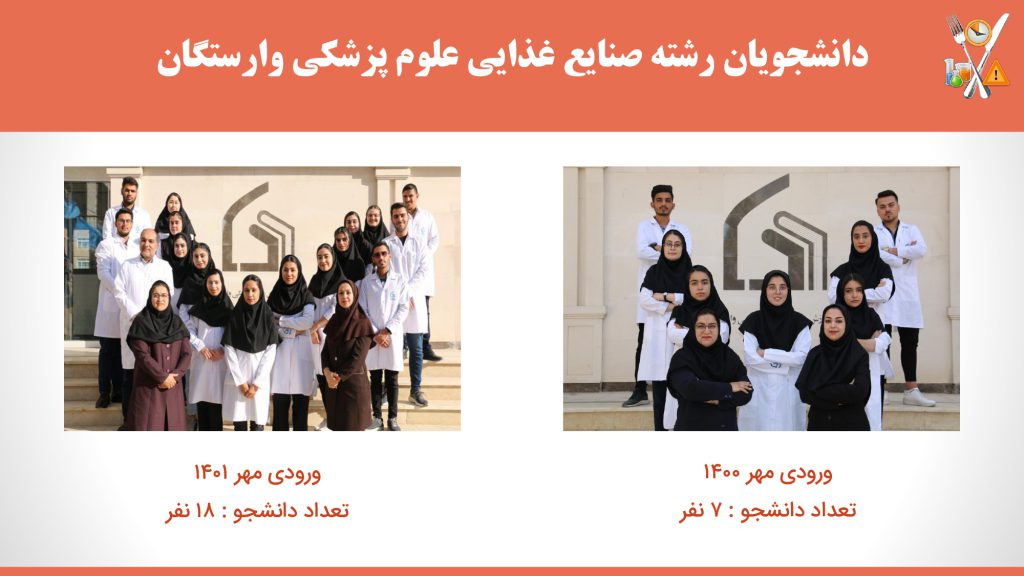 دانشجویان رشته صنایع غذایی علوم پزشکی وارستگان

ورودی مهر ۱۴۰۰
تعداد دانشجو : ۷ نفر

ورودی مهر ۱۴۰۱
تعداد دانشجو : ۱۸ نفر